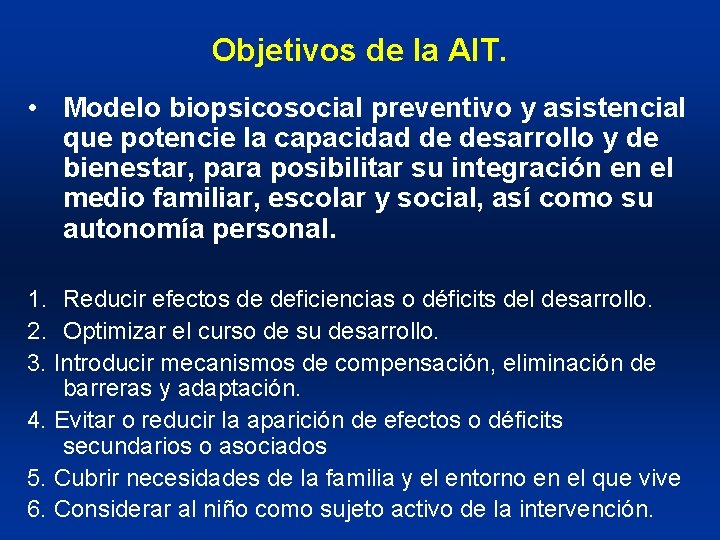 Objetivos de la AIT.

• Modelo biopsicosocial preventivo y asistencial que potencie la capacidad de desarrollo y de bienestar, para posibilitar su integración en el medio familiar, escolar y social, así como su autonomía personal.

1. Reducir efectos de deficiencias o déficits del desarrollo.
2. Optimizar el curso de su desarrollo.
3. Introducir mecanismos de compensación, eliminación de barreras y adaptación.
4. Evitar o reducir la aparición de efectos o déficits secundarios o asociados
5. Cubrir necesidades de la familia y el entorno en el que vive
6. Considerar al niño como sujeto activo de la intervención.